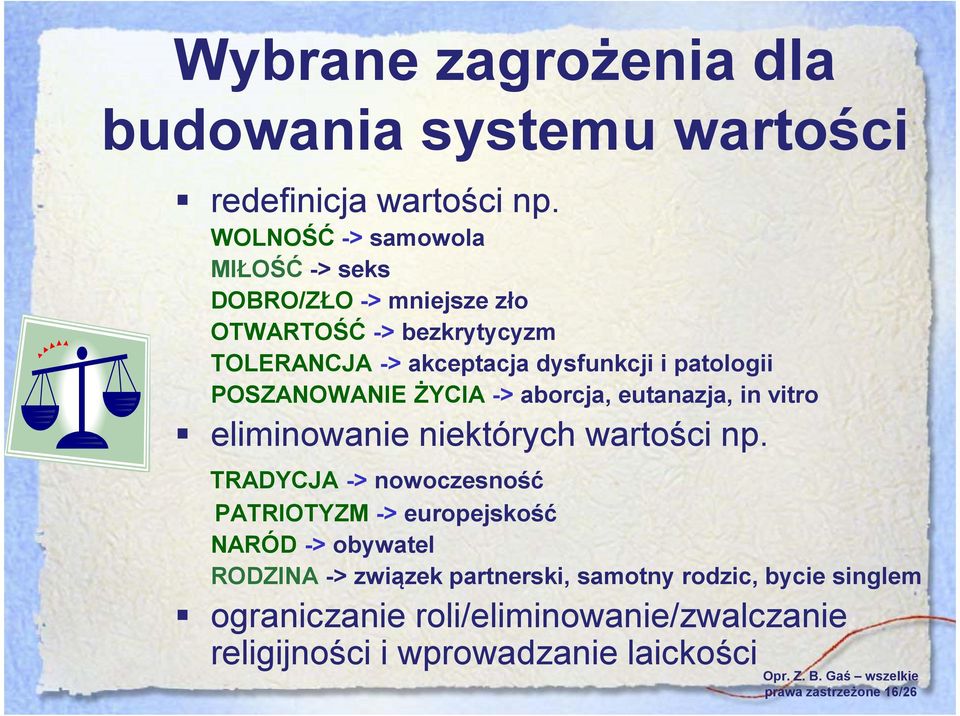 Wybrane zagrożenia dla budowania systemu wartości

▪ redefinicja wartości np.
WOLNOŚĆ -> samowola
MIŁOŚĆ -> seks
DOBRO/ZŁO -> mniejsze zło
OTWARTOŚĆ -> bezkrytycyzm
TOLERANCJA -> akceptacja dysfunkcji i patologii
POSZANOWANIE ŻYCIA -> aborcja, eutanazja, in vitro

▪ eliminowanie niektórych wartości np.
TRADYCJA -> nowoczesność
PATRIOTYZM -> europejskość
NARÓD -> obywatel
RODZINA -> związek partnerski, samotny rodzic, bycie singlem

▪ ograniczanie roli/eliminowanie/zwalczanie religijności i wprowadzanie laickości

Opr. Z. B. Gaś – wszelkie prawa zastrzeżone 16/26